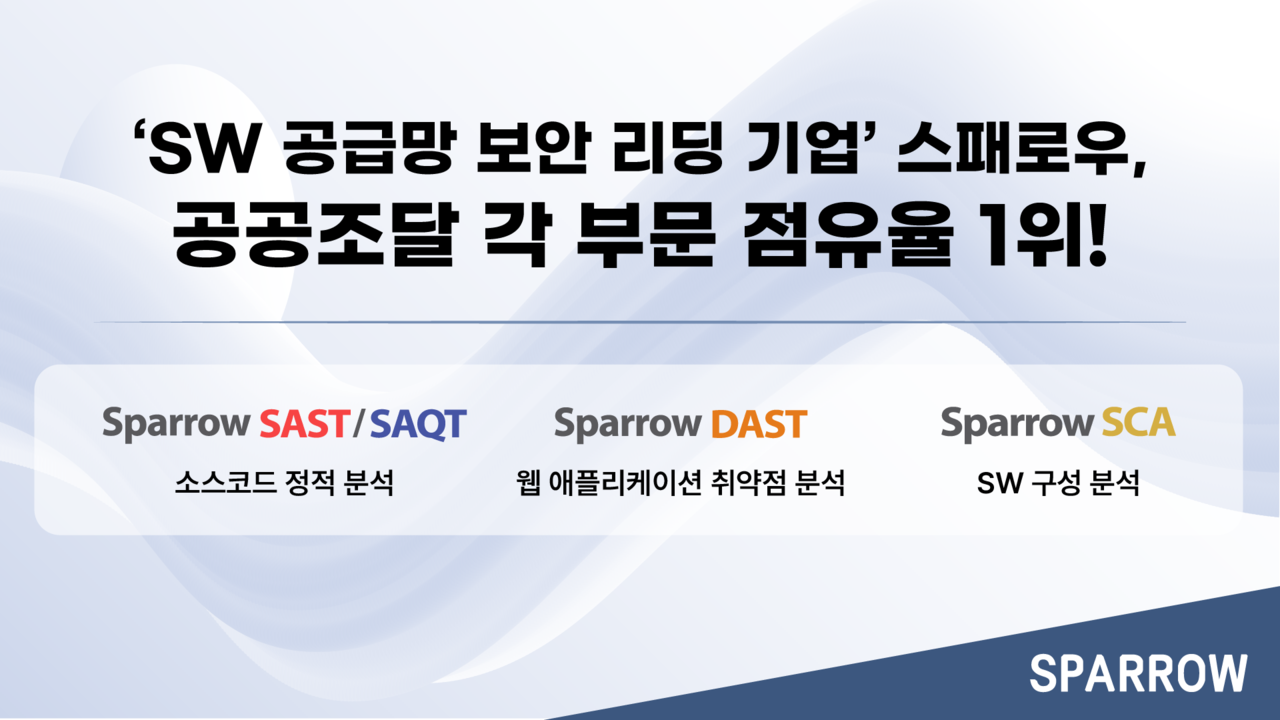 ‘SW 공급망 보안 리딩 기업’ 스패로우,
공공조달 각 부문 점유율 1위!

Sparrow SAST/SAQT
소스코드 정적 분석

Sparrow DAST
웹 애플리케이션 취약점 분석

Sparrow SCA
SW 구성 분석

SPARROW